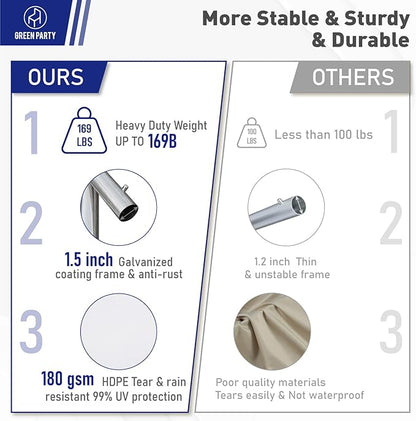 GREEN PARTY

More Stable & Sturdy & Durable

OURS

1

169 LBS

Heavy Duty Weight UP TO 169B

2

1.5 inch Galvanized coating frame & anti-rust

3

180 gsm HDPE Tear & rain resistant 99% UV protection

OTHERS

1

100 LBS

Less than 100 lbs

2

1.2 inch Thin & unstable frame

3

Poor quality materials Tears easily & Not waterproof